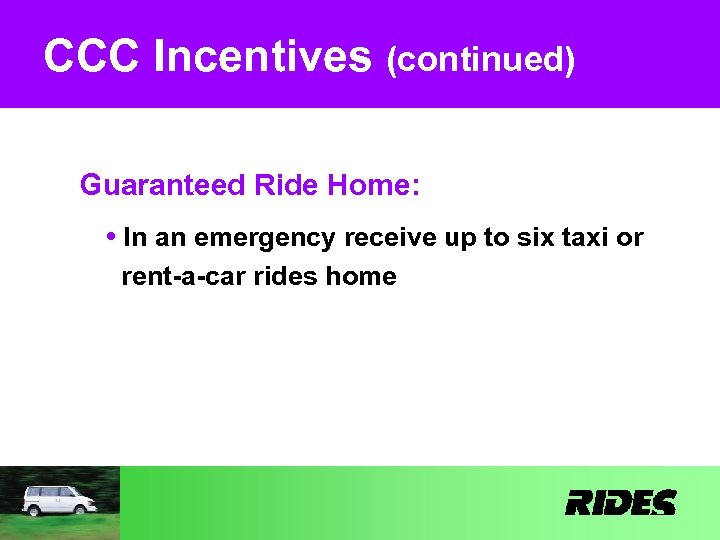 CCC Incentives (continued)

Guaranteed Ride Home:

• In an emergency receive up to six taxi or rent-a-car rides home

RIDES